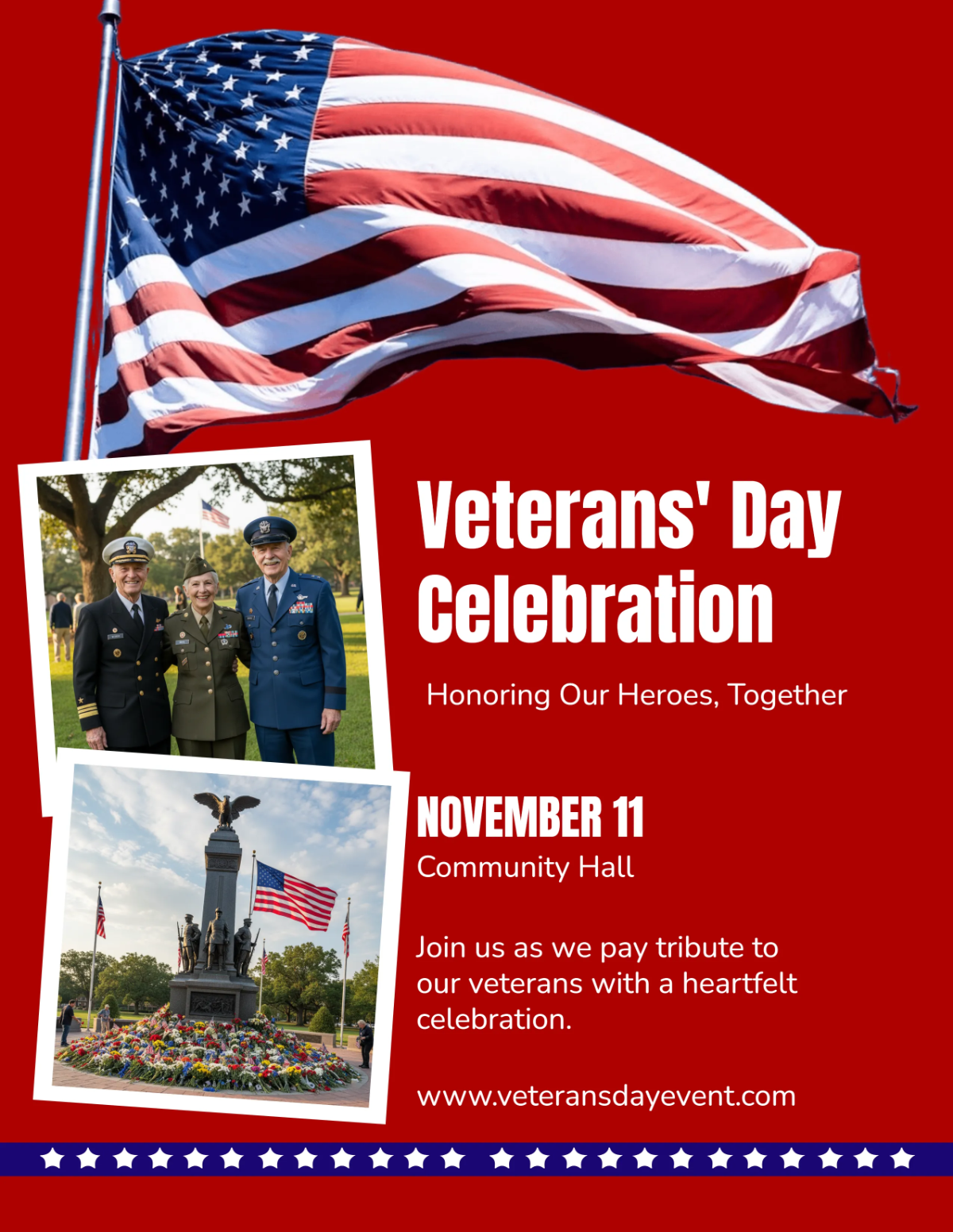 Veterans' Day Celebration

Honoring Our Heroes, Together

NOVEMBER 11

Community Hall

Join us as we pay tribute to our veterans with a heartfelt celebration.

www.veteransdayevent.com